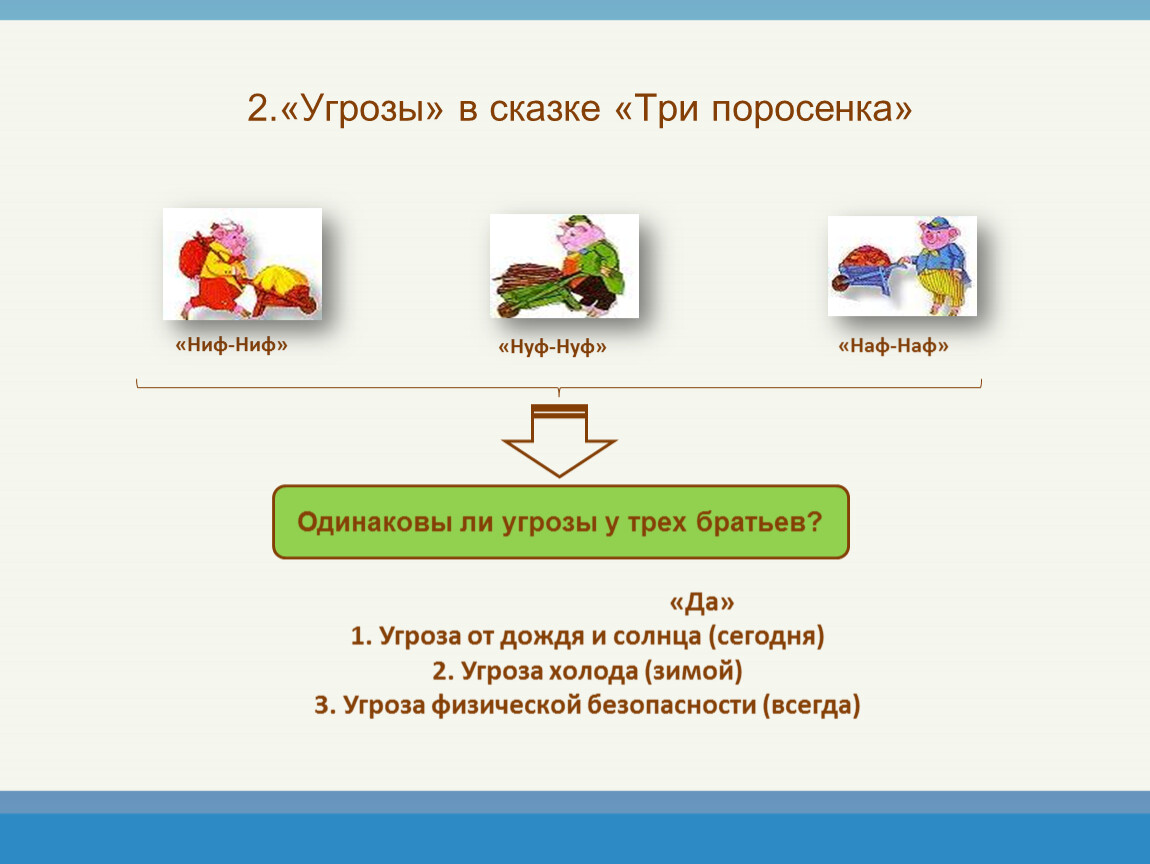 2.«Угрозы» в сказке «Три поросенка»

«Ниф-Ниф»

«Нуф-Нуф»

«Наф-Наф»

Одинаковы ли угрозы у трех братьев?

«Да»
1. Угроза от дождя и солнца (сегодня)
2. Угроза холода (зимой)
3. Угроза физической безопасности (всегда)